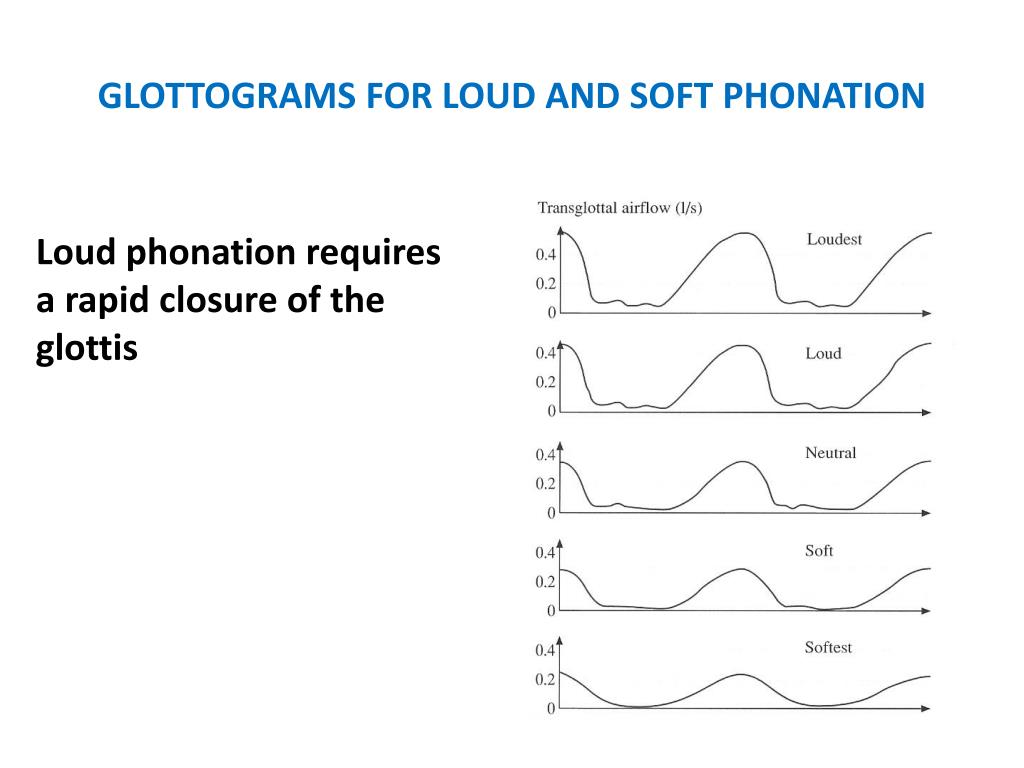 GLOTTOGRAMS FOR LOUD AND SOFT PHONATION

Loud phonation requires a rapid closure of the glottis

Transglottal airflow (l/s)

0.4
0.2
0
Loudest

0.4
0.2
0
Loud

0.4
0.2
0
Neutral

0.4
0.2
0
Soft

0.4
0.2
0
Softest